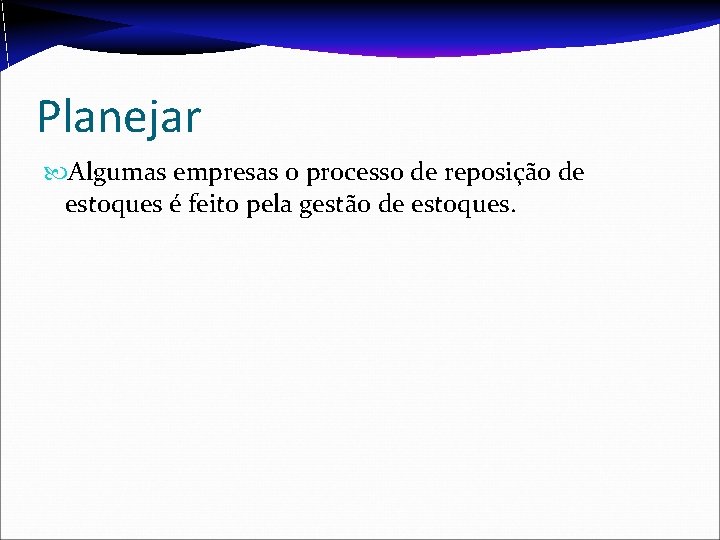 Planejar

Algumas empresas o processo de reposição de estoques é feito pela gestão de estoques.